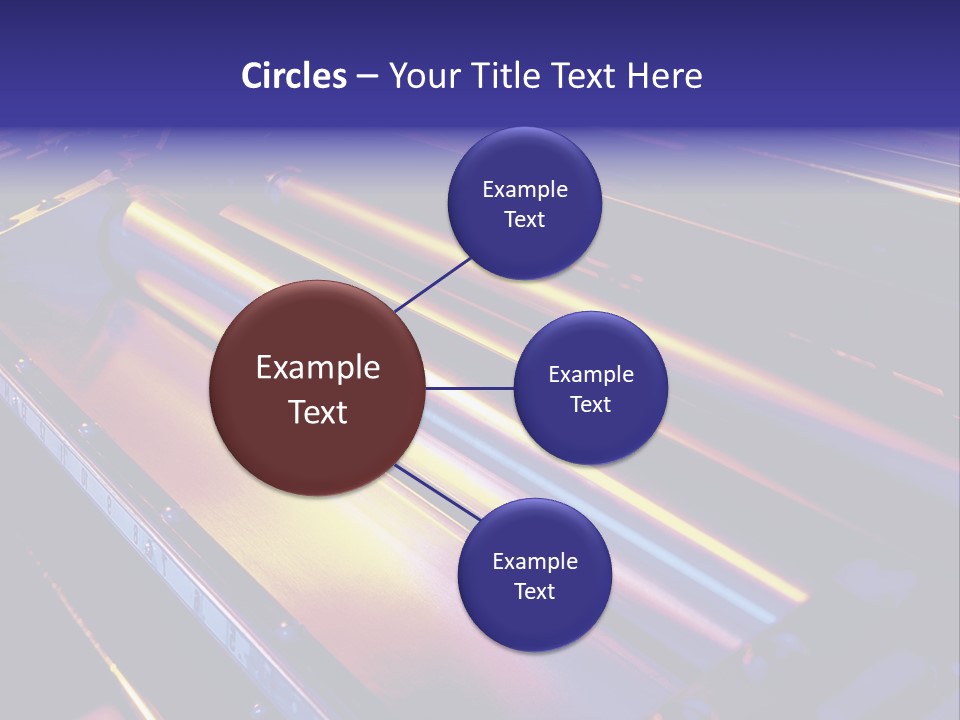 Circles – Your Title Text Here

Example Text

Example Text

Example Text

Example Text